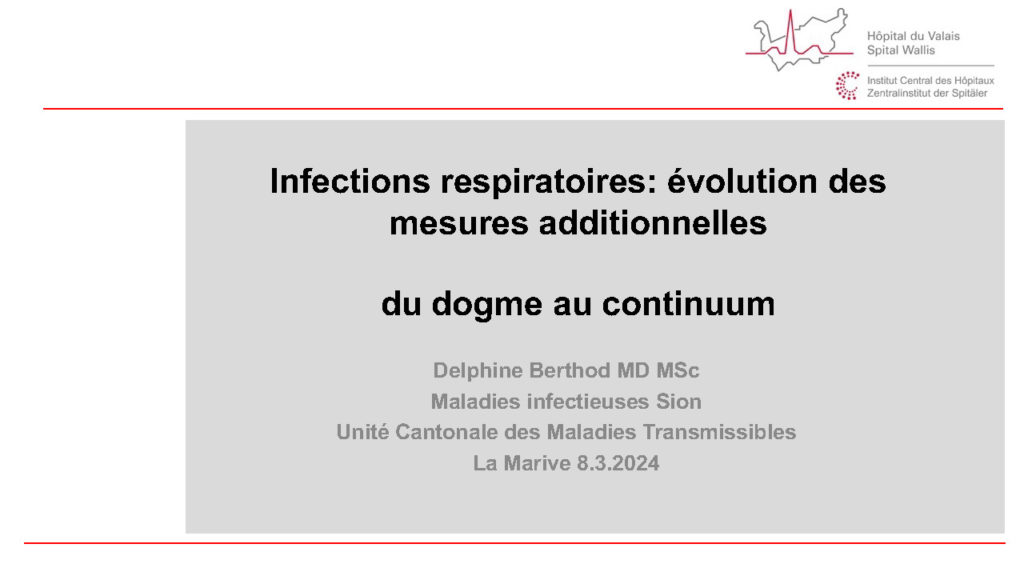 Hôpital du Valais
Spital Wallis

Institut Central des Hôpitaux
Zentralinstitut der Spitäler

Infections respiratoires: évolution des mesures additionnelles

du dogme au continuum

Delphine Berthod MD MSc
Maladies infectieuses Sion
Unité Cantonale des Maladies Transmissibles
La Marive 8.3.2024